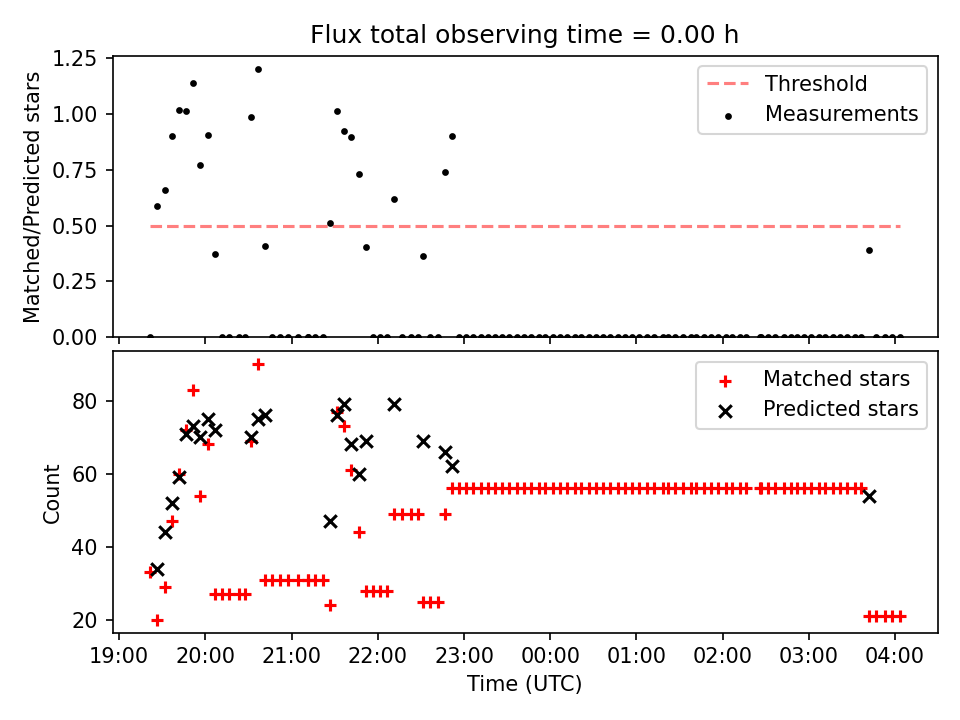 Flux total observing time = 0.00 h

Matched/Predicted stars

1.25
1.00
0.75
0.50
0.25
0.00

Threshold
Measurements

Count

80
60
40
20

Matched stars
Predicted stars

19:00 20:00 21:00 22:00 23:00 00:00 01:00 02:00 03:00 04:00

Time (UTC)